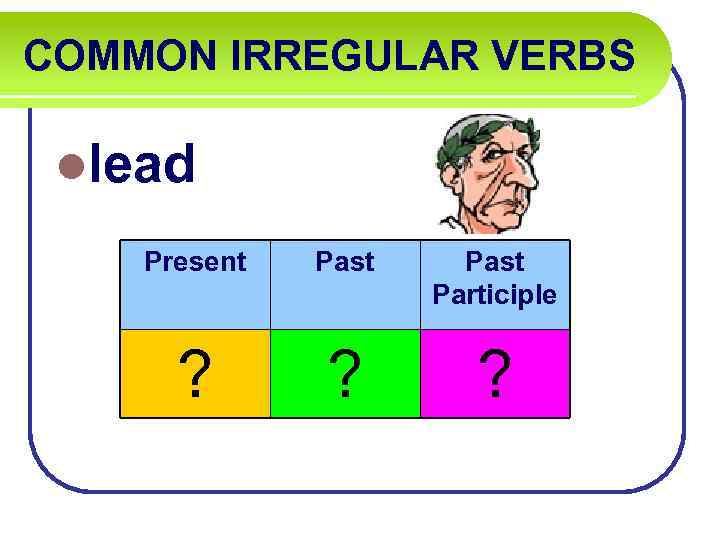 COMMON IRREGULAR VERBS

lead

| Present | Past | Past Participle |
|---|---|---|
| ? | ? | ? |